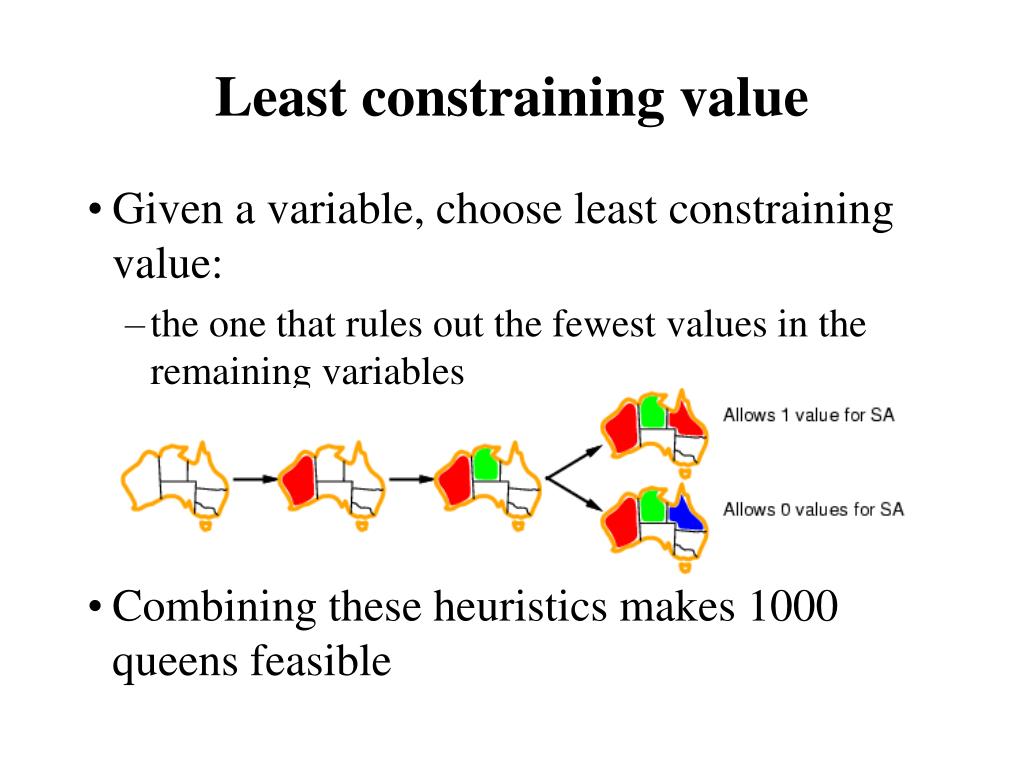 Least constraining value

• Given a variable, choose least constraining value:
– the one that rules out the fewest values in the remaining variables

Allows 1 value for SA

Allows 0 values for SA

• Combining these heuristics makes 1000 queens feasible